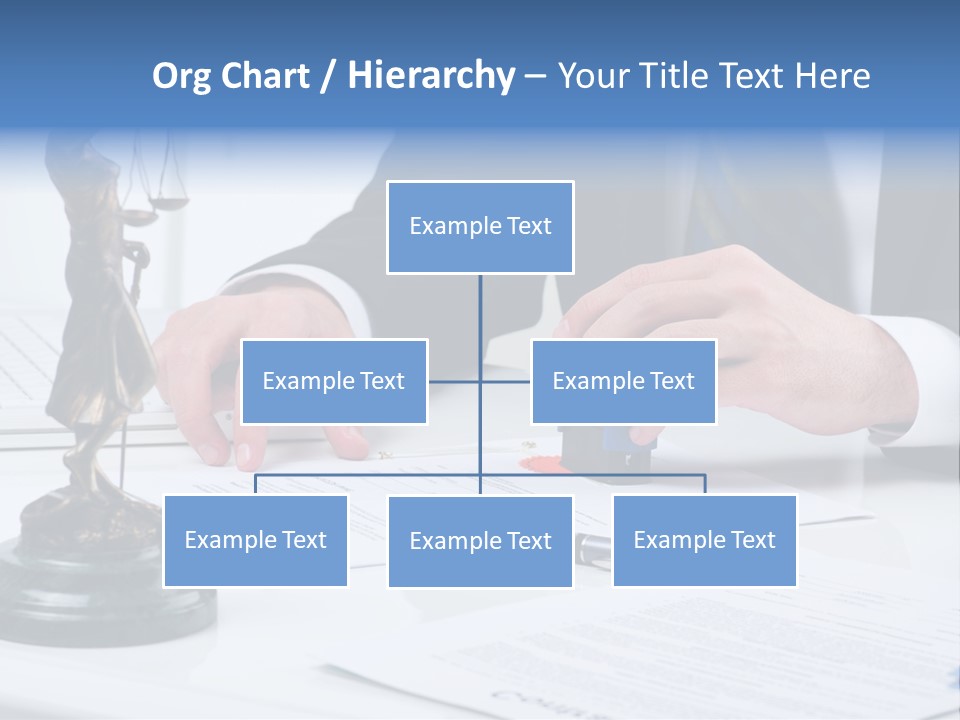 Org Chart / Hierarchy – Your Title Text Here

Example Text

Example Text

Example Text

Example Text

Example Text

Example Text